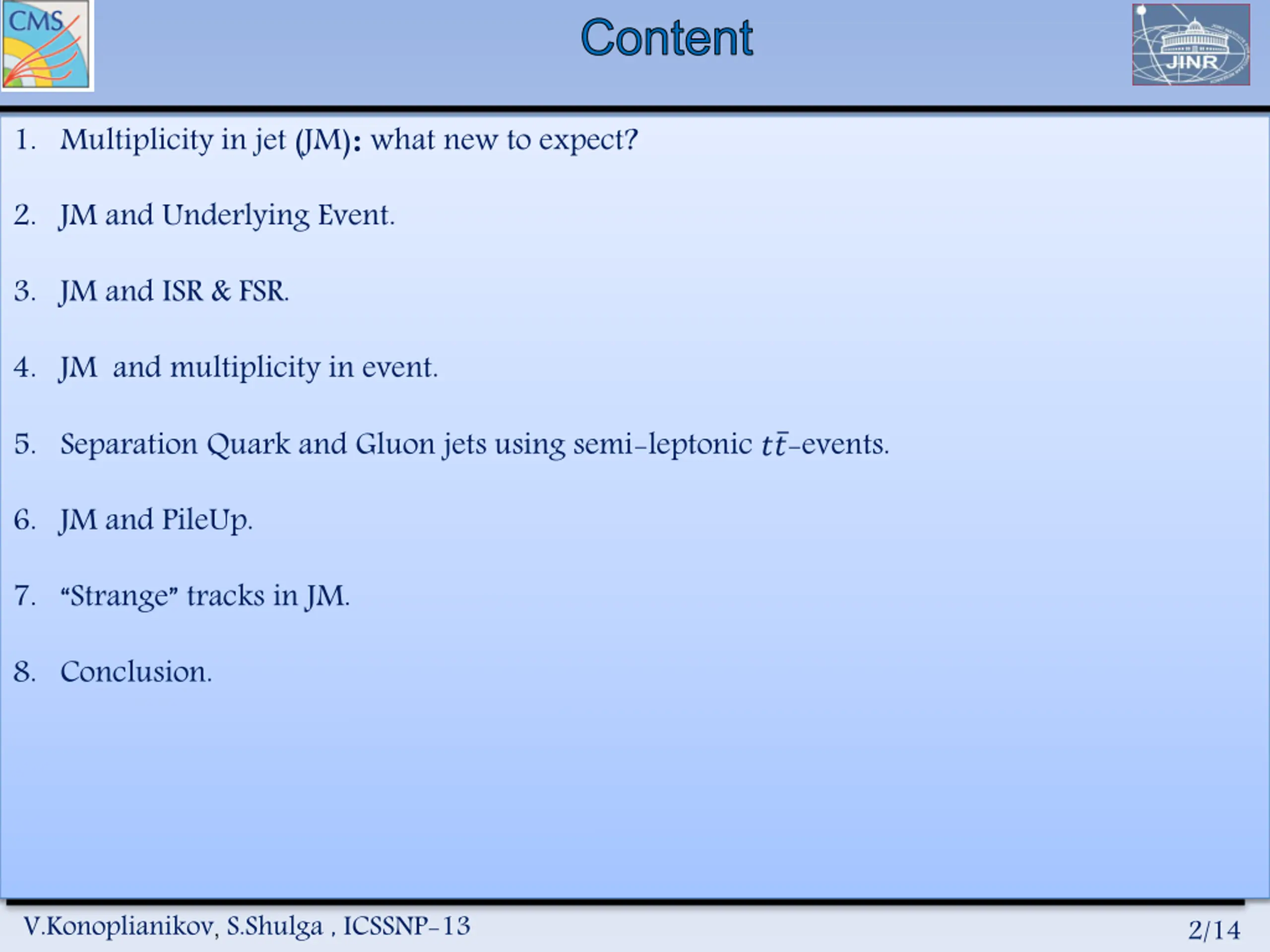 CMS

Content

JINR

1. Multiplicity in jet (JM): what new to expect?

2. JM and Underlying Event.

3. JM and ISR & FSR.

4. JM and multiplicity in event.

5. Separation Quark and Gluon jets using semi-leptonic $t\bar{t}$-events.

6. JM and PileUp.

7. “Strange” tracks in JM.

8. Conclusion.

V.Konoplianikov, S.Shulga , ICSSNP-13

2/14